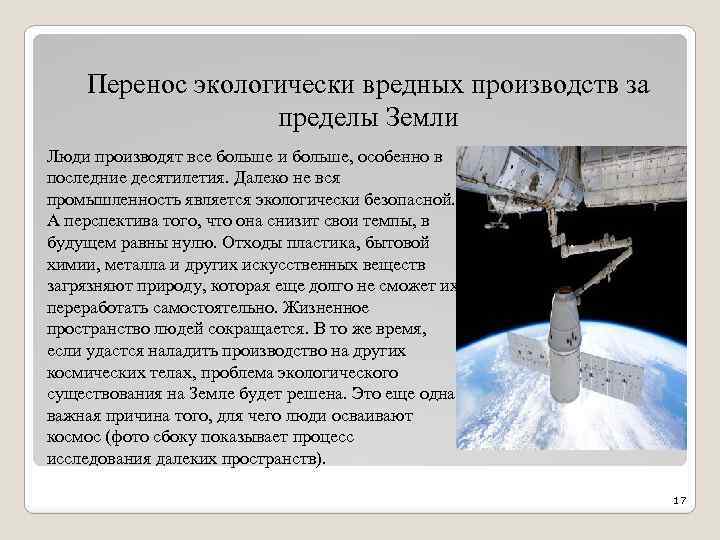 Перенос экологически вредных производств за пределы Земли

Люди производят все больше и больше, особенно в последние десятилетия. Далеко не вся промышленность является экологически безопасной. А перспектива того, что она снизит свои темпы, в будущем равны нулю. Отходы пластика, бытовой химии, металла и других искусственных веществ загрязняют природу, которая еще долго не сможет их переработать самостоятельно. Жизненное пространство людей сокращается. В то же время, если удастся наладить производство на других космических телах, проблема экологического существования на Земле будет решена. Это еще одна важная причина того, для чего люди осваивают космос (фото сбоку показывает процесс исследования далеких пространств).

17